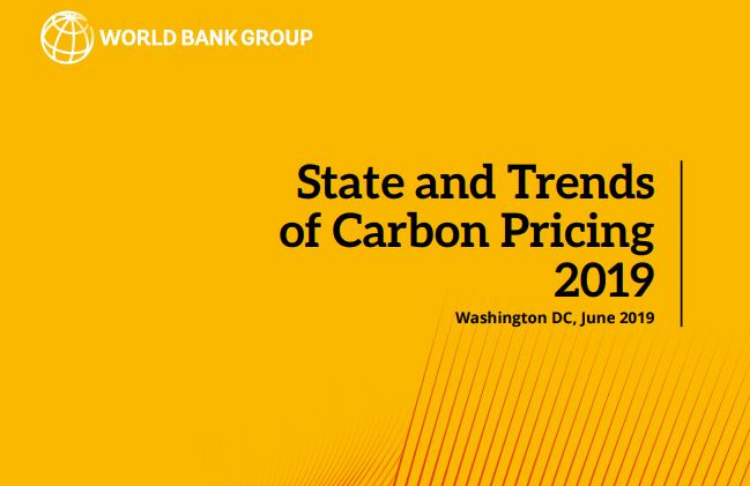 WORLD BANK GROUP

State and Trends of Carbon Pricing 2019

Washington DC, June 2019